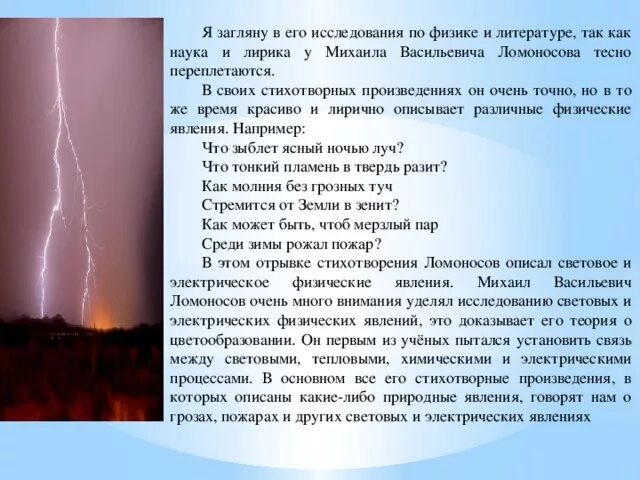 Я загляну в его исследования по физике и литературе, так как наука и лирика у Михаила Васильевича Ломоносова тесно переплетаются.

В своих стихотворных произведениях он очень точно, но в то же время красиво и лирично описывает различные физические явления. Например:

Что зыблет ясный ночью луч?
Что тонкий пламень в твердь разит?
Как молния без грозных туч
Стремится от Земли в зенит?
Как может быть, чтоб мерзлый пар
Среди зимы рожал пожар?

В этом отрывке стихотворения Ломоносов описал световое и электрическое физические явления. Михаил Васильевич Ломоносов очень много внимания уделял исследованию световых и электрических физических явлений, это доказывает его теория о цветообразовании. Он первым из учёных пытался установить связь между световыми, тепловыми, химическими и электрическими процессами. В основном все его стихотворные произведения, в которых описаны какие-либо природные явления, говорят нам о грозах, пожарах и других световых и электрических явлениях